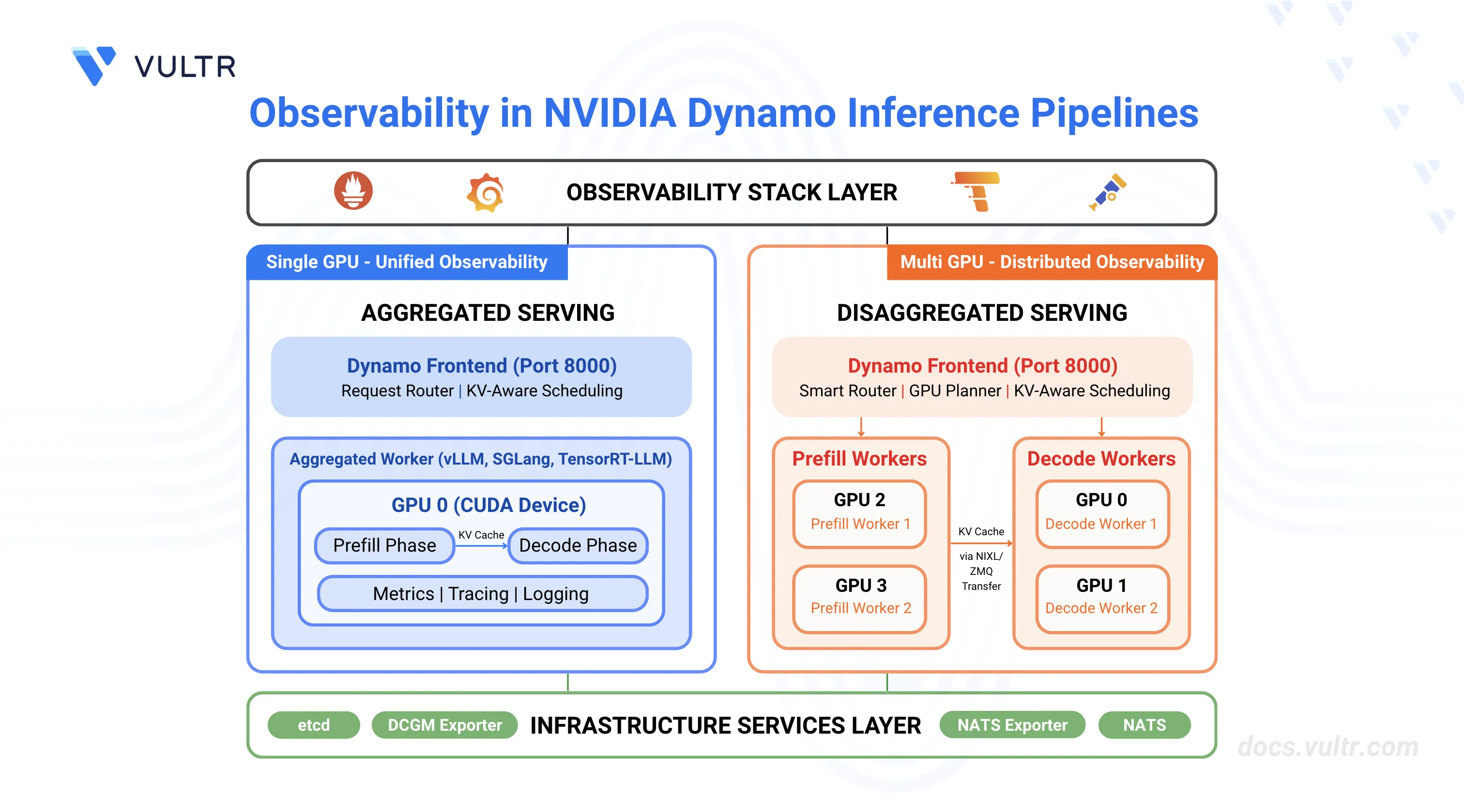 VULTR

Observability in NVIDIA Dynamo Inference Pipelines

OBSERVABILITY STACK LAYER

Single GPU - Unified Observability

AGGREGATED SERVING

Dynamo Frontend (Port 8000)
Request Router | KV-Aware Scheduling

Aggregated Worker (vLLM, SGLang, TensorRT-LLM)

GPU 0 (CUDA Device)

Prefill Phase
KV Cache
Decode Phase

Metrics | Tracing | Logging

Multi GPU - Distributed Observability

DISAGGREGATED SERVING

Dynamo Frontend (Port 8000)
Smart Router | GPU Planner | KV-Aware Scheduling

Prefill Workers

GPU 2
Prefill Worker 1

GPU 3
Prefill Worker 2

KV Cache
via NIXL/ ZMQ Transfer

Decode Workers

GPU 0
Decode Worker 1

GPU 1
Decode Worker 2

etcd
DCGM Exporter
INFRASTRUCTURE SERVICES LAYER
NATS Exporter
NATS

docs.vultr.com